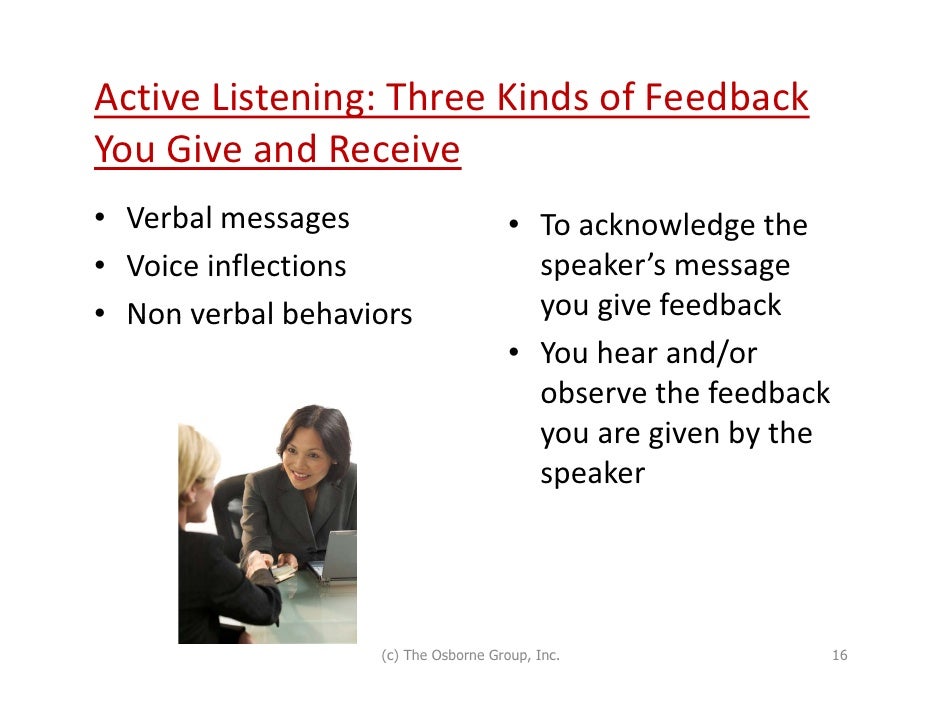 Active Listening: Three Kinds of Feedback You Give and Receive

• Verbal messages
• Voice inflections
• Non verbal behaviors

• To acknowledge the speaker's message you give feedback
• You hear and/or observe the feedback you are given by the speaker

(c) The Osborne Group, Inc.

16